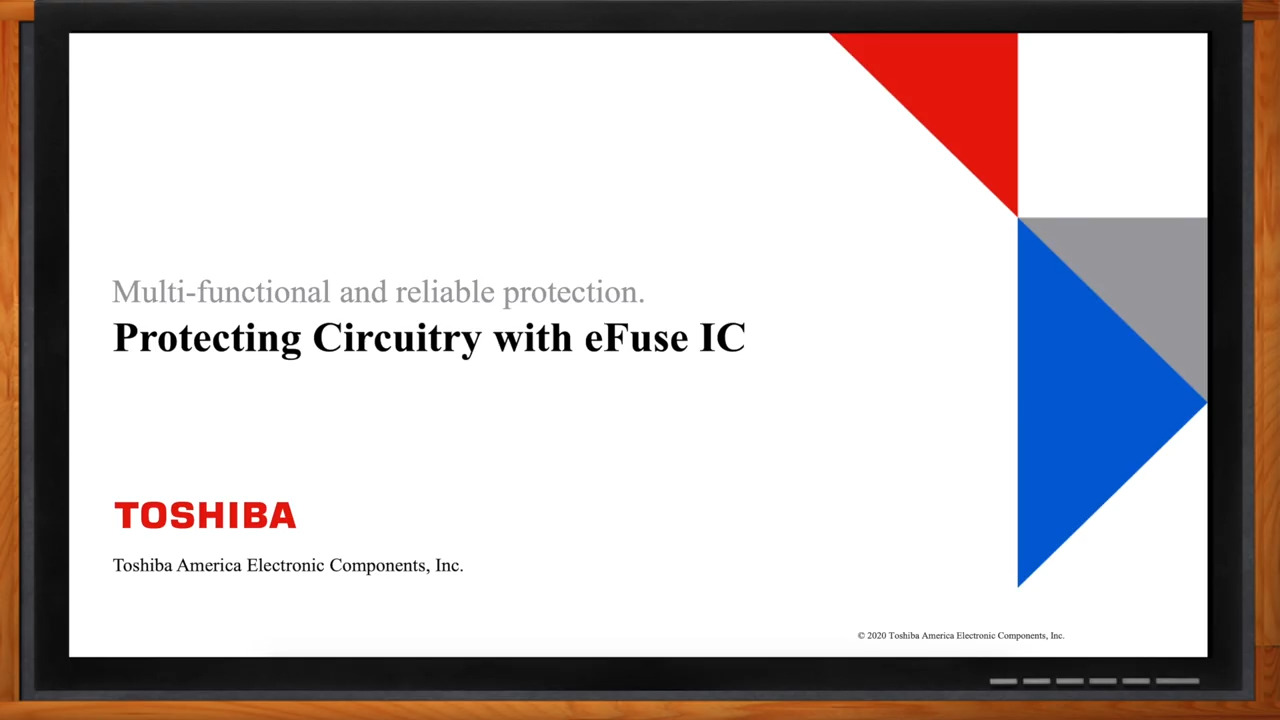 Multi-functional and reliable protection.
Protecting Circuitry with eFuse IC

TOSHIBA

Toshiba America Electronic Components, Inc.

© 2020 Toshiba America Electronic Components, Inc.